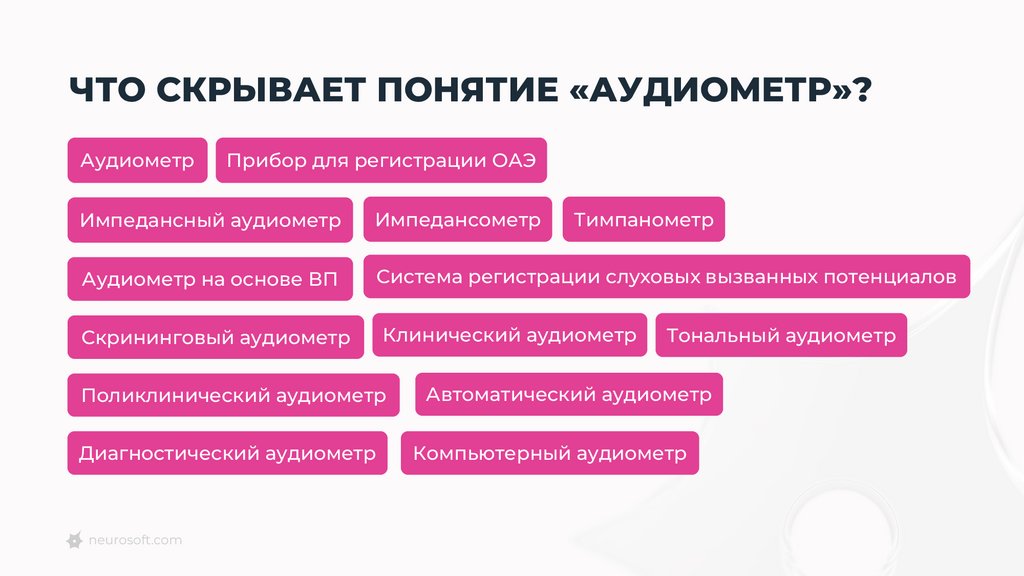 ЧТО СКРЫВАЕТ ПОНЯТИЕ «АУДИОМЕТР»?

Аудиометр
Прибор для регистрации ОАЭ
Импедансный аудиометр
Импедансометр
Тимпанометр
Аудиометр на основе ВП
Система регистрации слуховых вызванных потенциалов
Скрининговый аудиометр
Клинический аудиометр
Тональный аудиометр
Поликлинический аудиометр
Автоматический аудиометр
Диагностический аудиометр
Компьютерный аудиометр

neurosoft.com